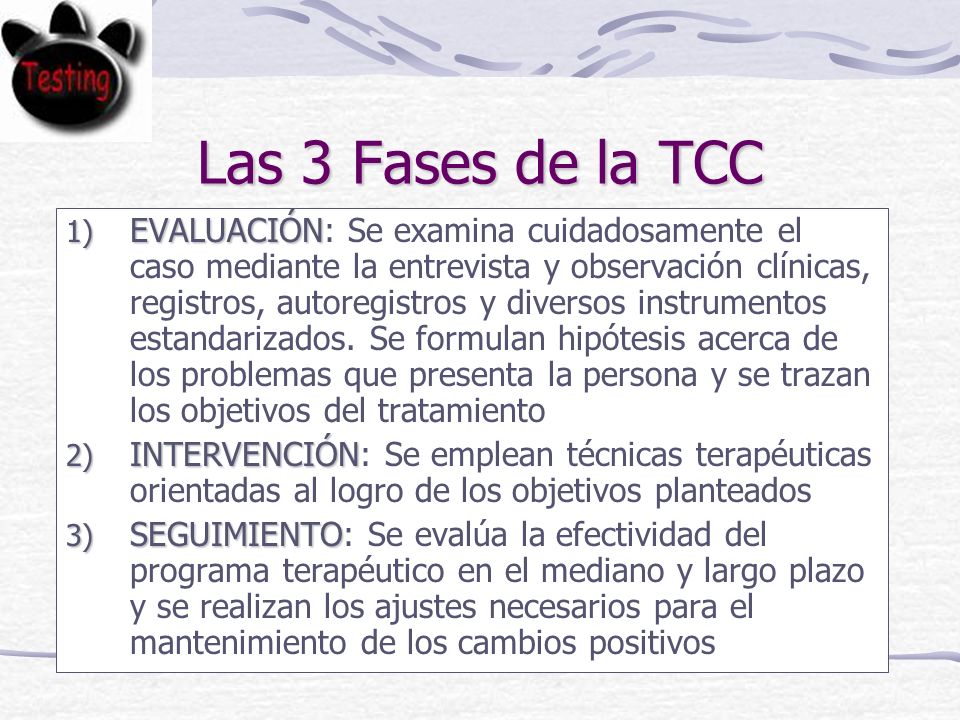 Testing

Las 3 Fases de la TCC

1) EVALUACIÓN: Se examina cuidadosamente el caso mediante la entrevista y observación clínicas, registros, autoregistros y diversos instrumentos estandarizados. Se formulan hipótesis acerca de los problemas que presenta la persona y se trazan los objetivos del tratamiento

2) INTERVENCIÓN: Se emplean técnicas terapéuticas orientadas al logro de los objetivos planteados

3) SEGUIMIENTO: Se evalúa la efectividad del programa terapéutico en el mediano y largo plazo y se realizan los ajustes necesarios para el mantenimiento de los cambios positivos